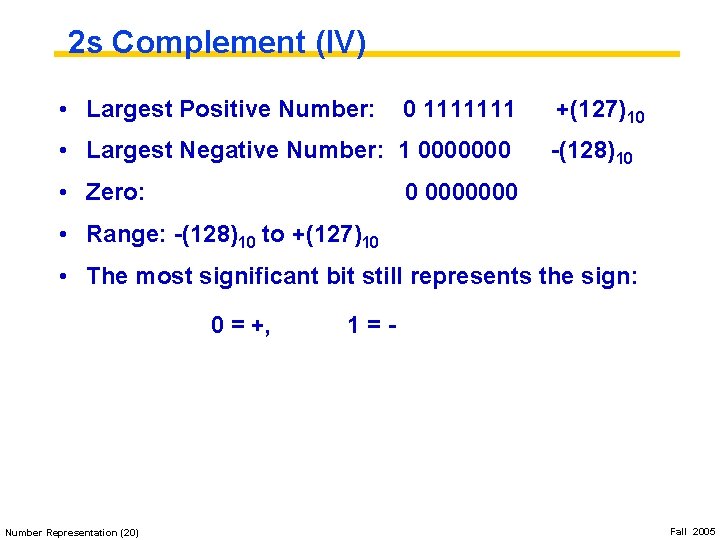 2s Complement (IV)

• Largest Positive Number: 0 1111111 $+(127)_{10}$

• Largest Negative Number: 1 0000000 $-(128)_{10}$

• Zero: 0 0000000

• Range: $-(128)_{10}$ to $+(127)_{10}$

• The most significant bit still represents the sign:

0 = +, 1 = -

Number Representation (20)

Fall 2005